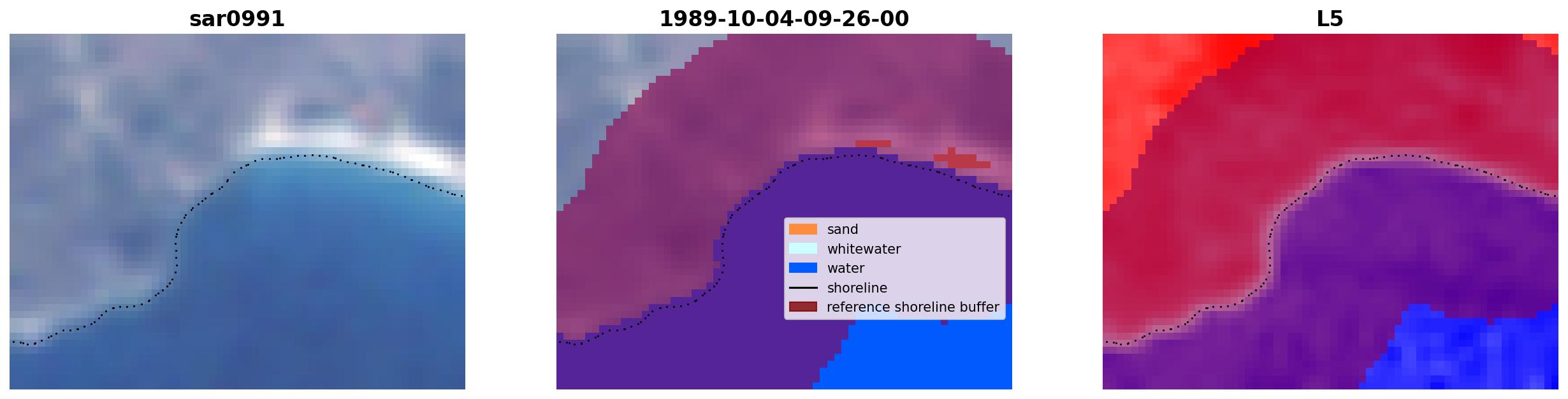 sar0991

1989-10-04-09-26-00

sand
whitewater
water
shoreline
reference shoreline buffer

L5